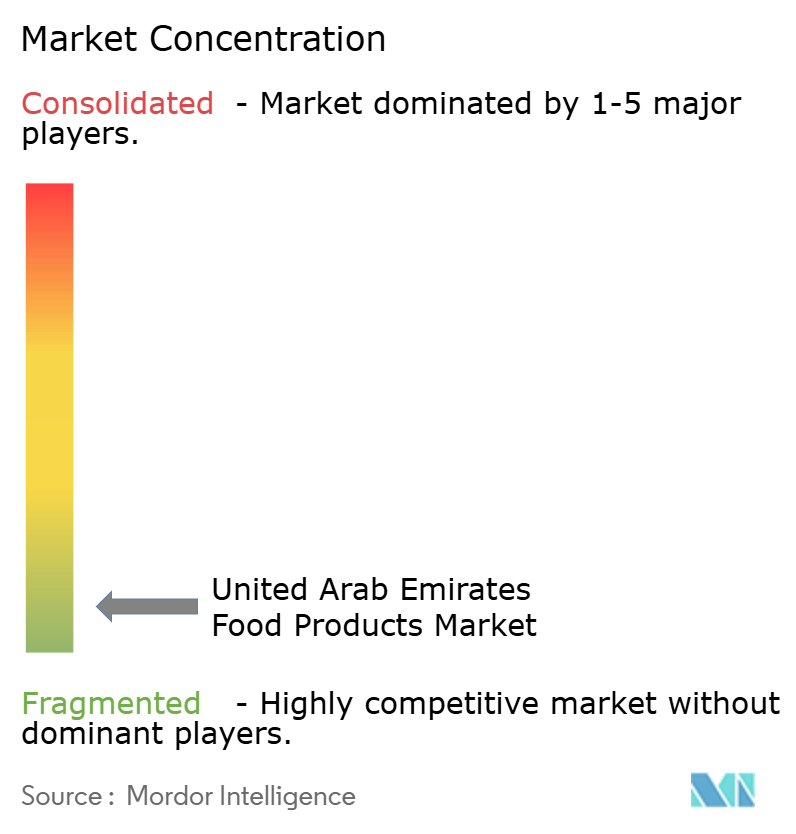 Market Concentration

Consolidated - Market dominated by 1-5 major players.

United Arab Emirates Food Products Market

Fragmented - Highly competitive market without dominant players.

Source : Mordor Intelligence